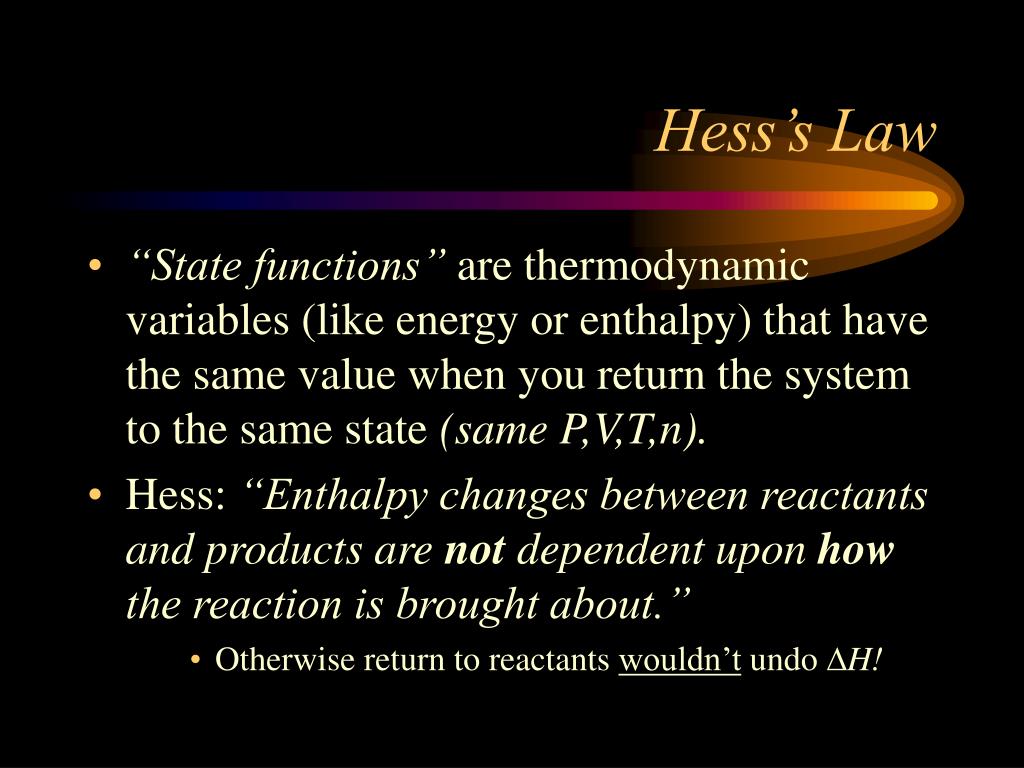 Hess's Law

• "State functions" are thermodynamic variables (like energy or enthalpy) that have the same value when you return the system to the same state (same P,V,T,n).

• Hess: "Enthalpy changes between reactants and products are not dependent upon how the reaction is brought about."

• Otherwise return to reactants wouldn't undo $\Delta H$!